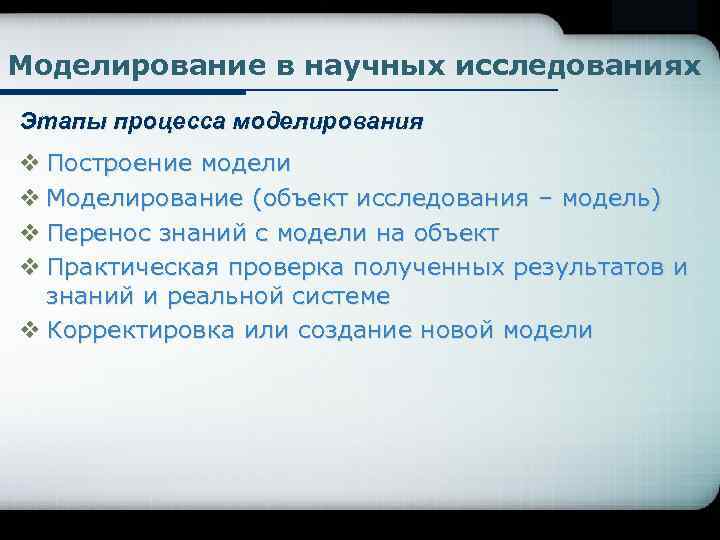 Моделирование в научных исследованиях

Этапы процесса моделирования

❖ Построение модели
❖ Моделирование (объект исследования – модель)
❖ Перенос знаний с модели на объект
❖ Практическая проверка полученных результатов и знаний и реальной системе
❖ Корректировка или создание новой модели